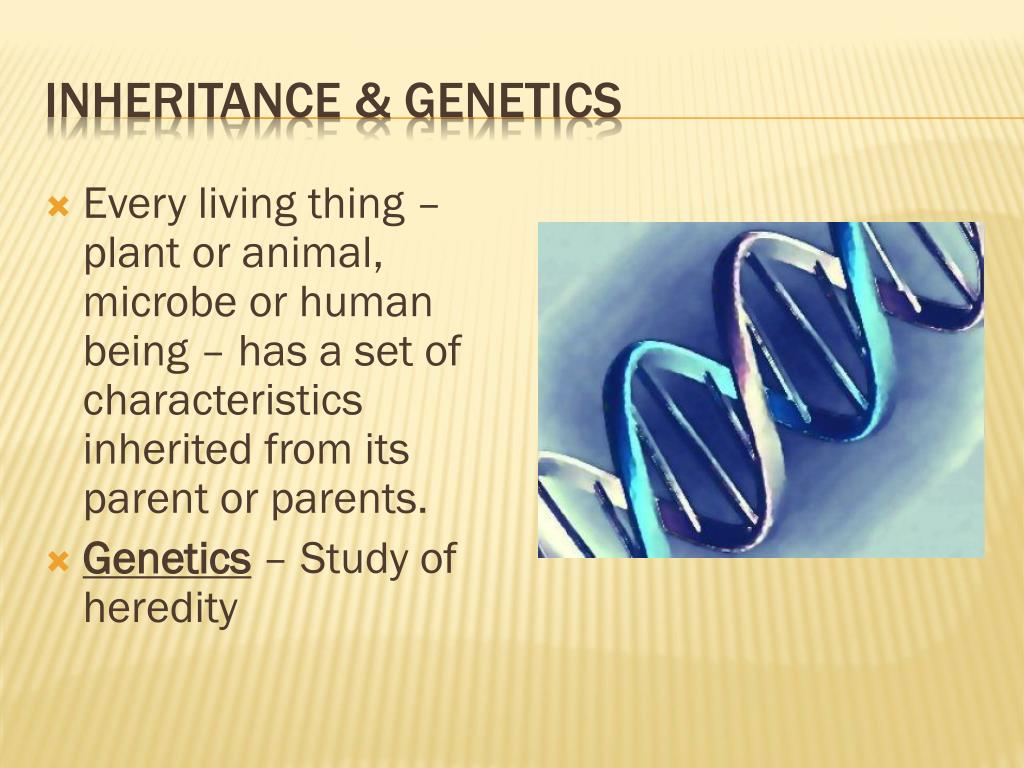 INHERITANCE & GENETICS

Every living thing – plant or animal, microbe or human being – has a set of characteristics inherited from its parent or parents.

Genetics – Study of heredity